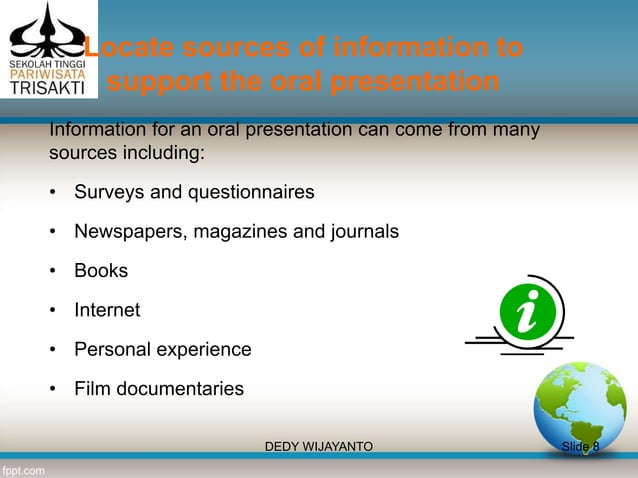 SEKOLAH TINGGI
PARIWISATA
TRISAKTI

Locate sources of information to support the oral presentation

Information for an oral presentation can come from many sources including:

• Surveys and questionnaires
• Newspapers, magazines and journals
• Books
• Internet
• Personal experience
• Film documentaries

i

DEDY WIJAYANTO

Slide 8

fppt.com